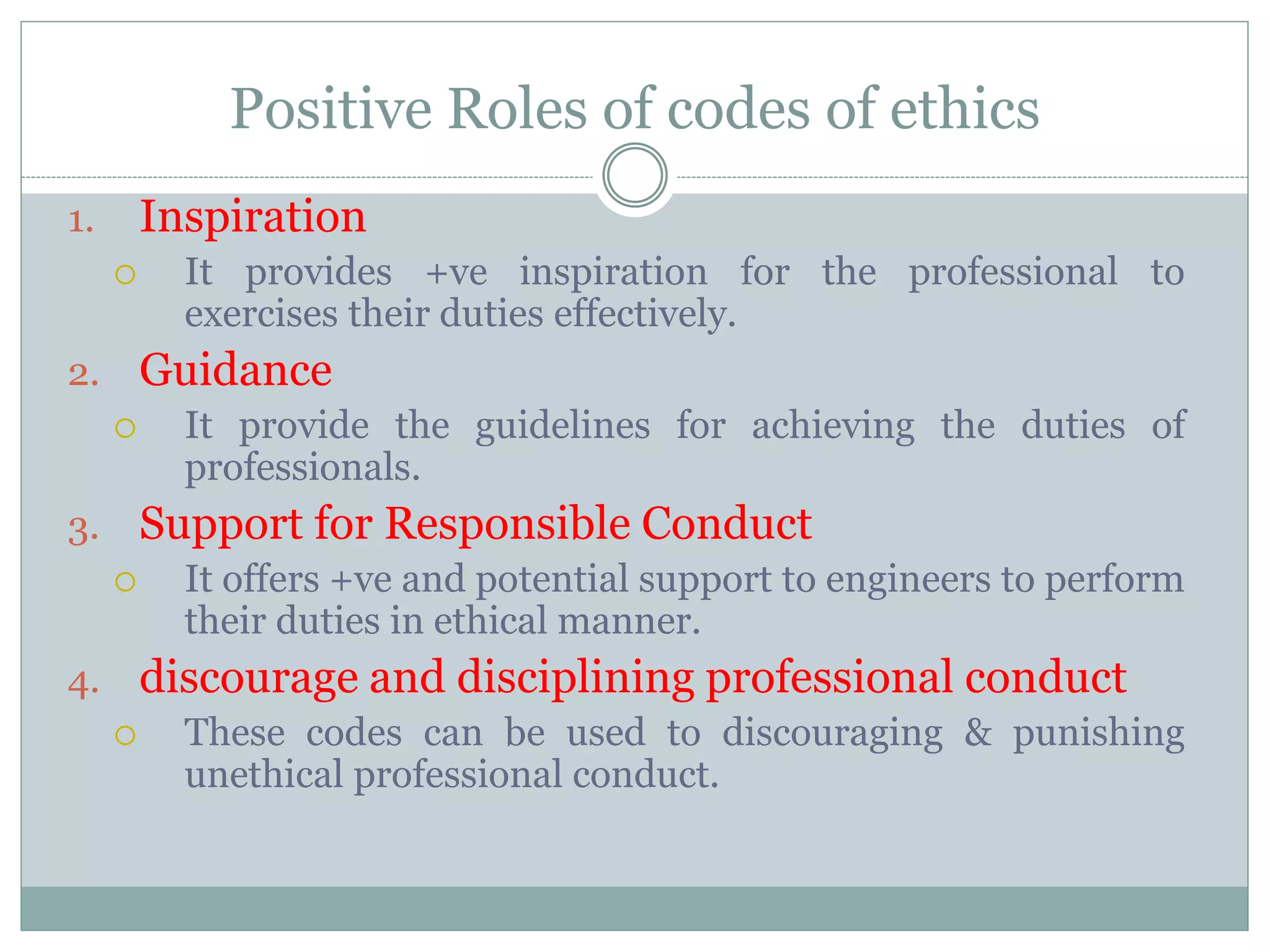 Positive Roles of codes of ethics

1. Inspiration
○ It provides +ve inspiration for the professional to exercises their duties effectively.

2. Guidance
○ It provide the guidelines for achieving the duties of professionals.

3. Support for Responsible Conduct
○ It offers +ve and potential support to engineers to perform their duties in ethical manner.

4. discourage and disciplining professional conduct
○ These codes can be used to discouraging & punishing unethical professional conduct.